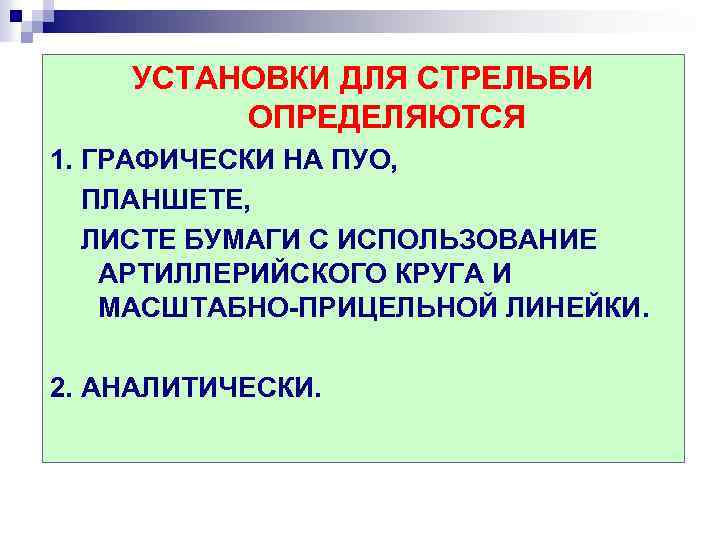 УСТАНОВКИ ДЛЯ СТРЕЛЬБИ ОПРЕДЕЛЯЮТСЯ

1. ГРАФИЧЕСКИ НА ПУО,

ПЛАНШЕТЕ,

ЛИСТЕ БУМАГИ С ИСПОЛЬЗОВАНИЕ АРТИЛЛЕРИЙСКОГО КРУГА И МАСШТАБНО-ПРИЦЕЛЬНОЙ ЛИНЕЙКИ.

2. АНАЛИТИЧЕСКИ.